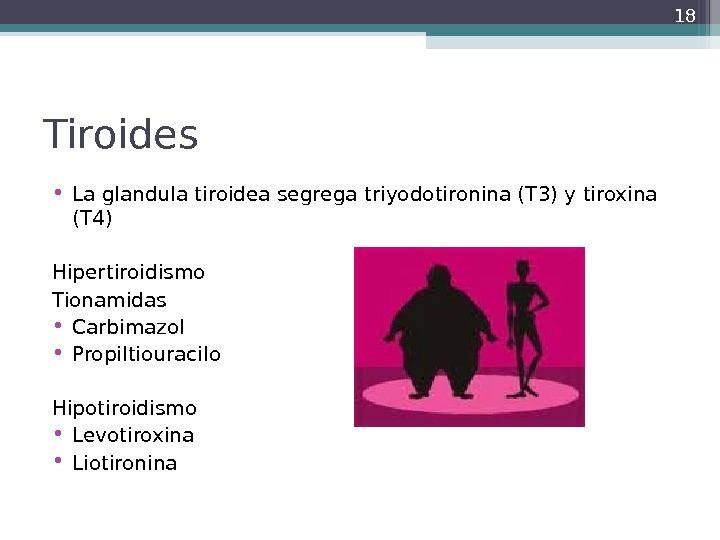 18

Tiroides

• La glandula tiroidea segrega triyodotironina (T3) y tiroxina (T4)

Hipertiroidismo
Tionamidas
• Carbimazol
• Propiltiouracilo

Hipotiroidismo
• Levotiroxina
• Liotironina